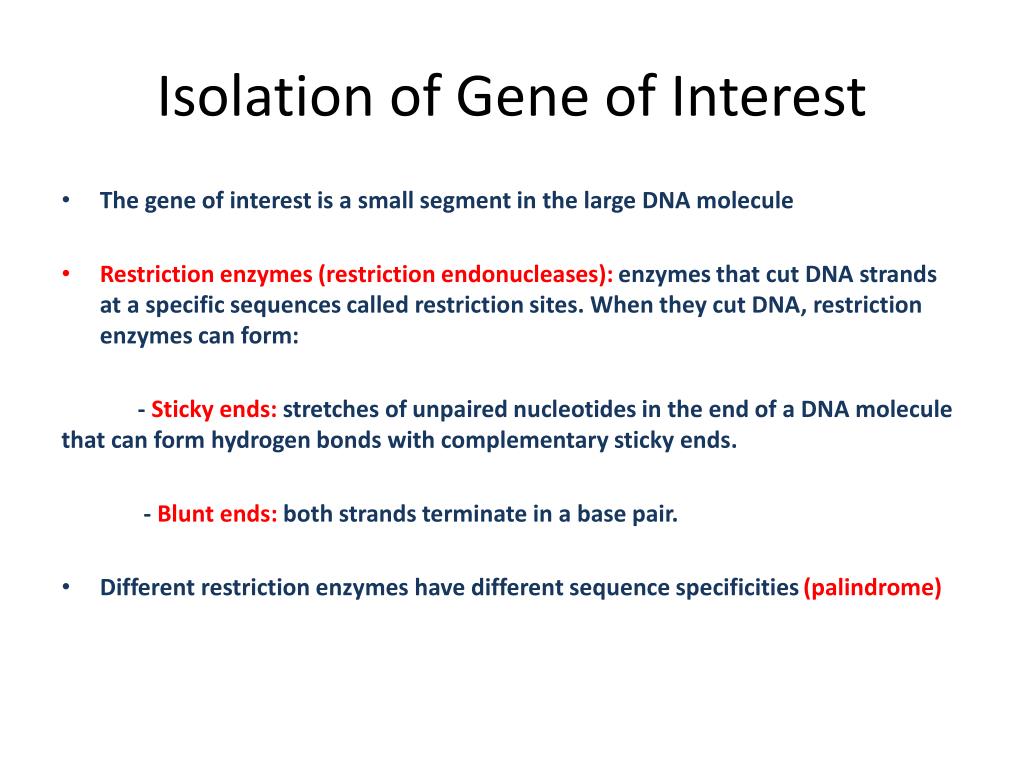 Isolation of Gene of Interest

• The gene of interest is a small segment in the large DNA molecule

• Restriction enzymes (restriction endonucleases): enzymes that cut DNA strands at a specific sequences called restriction sites. When they cut DNA, restriction enzymes can form:

- Sticky ends: stretches of unpaired nucleotides in the end of a DNA molecule that can form hydrogen bonds with complementary sticky ends.

- Blunt ends: both strands terminate in a base pair.

• Different restriction enzymes have different sequence specificities (palindrome)